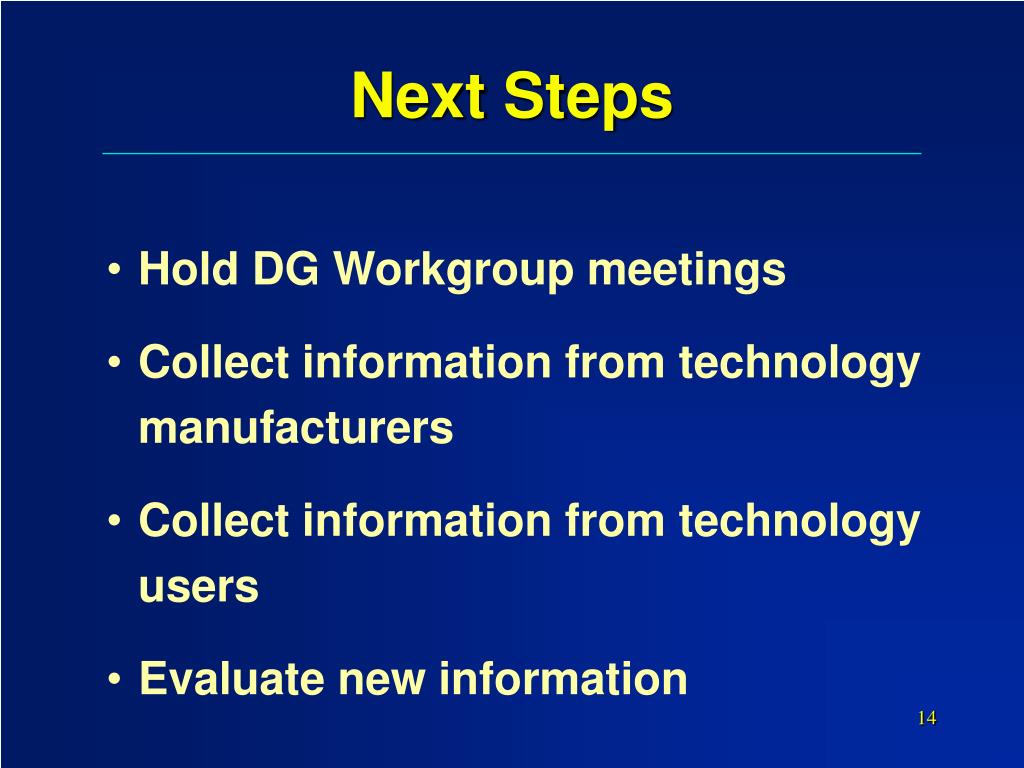 Next Steps

• Hold DG Workgroup meetings

• Collect information from technology manufacturers

• Collect information from technology users

• Evaluate new information

14